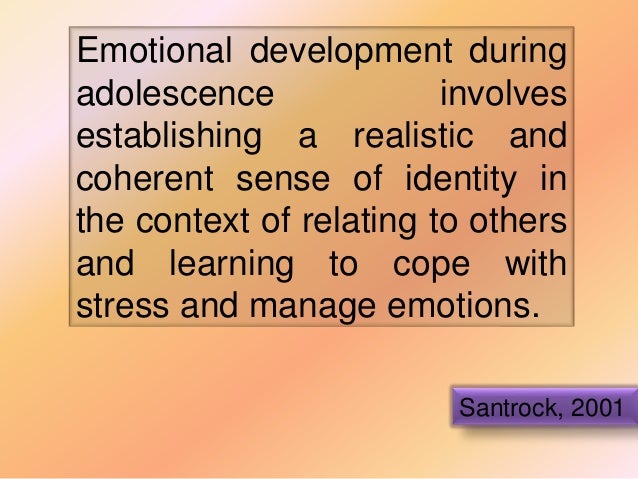 Emotional development during adolescence involves establishing a realistic and coherent sense of identity in the context of relating to others and learning to cope with stress and manage emotions.

Santrock, 2001